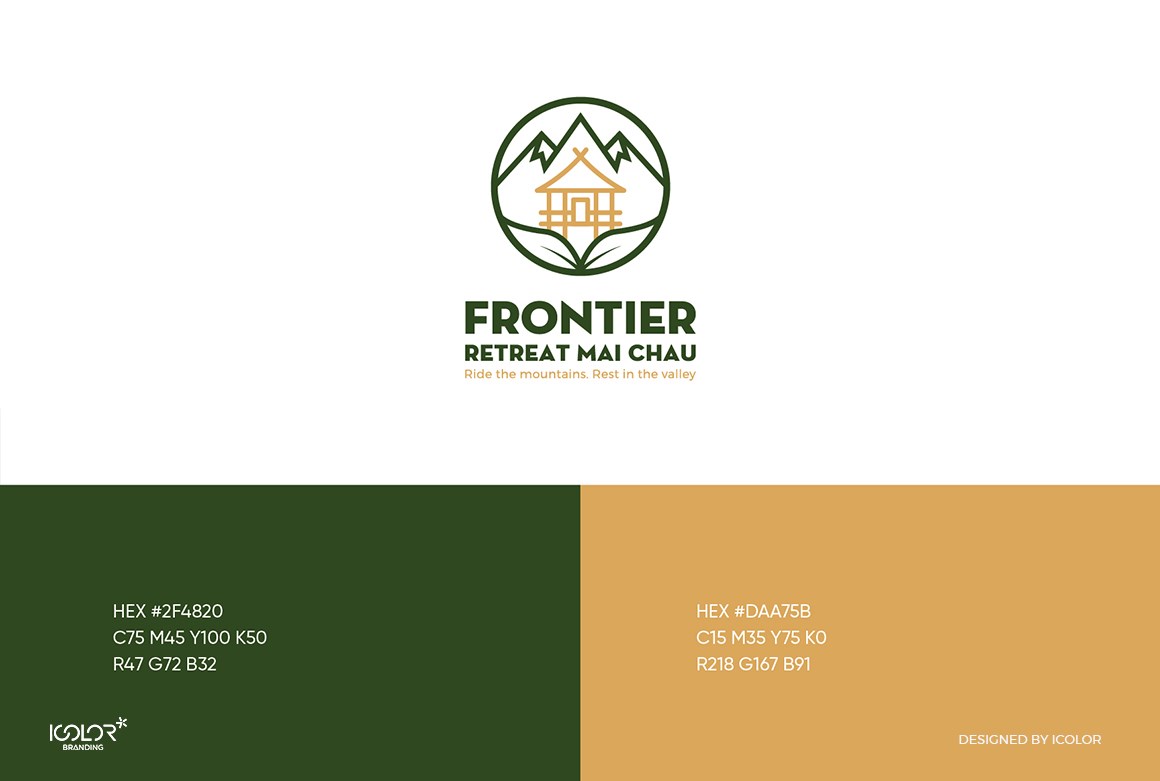 FRONTIER
RETREAT MAI CHAU
Ride the mountains. Rest in the valley

HEX #2F4820
C75 M45 Y100 K50
R47 G72 B32

ICOLOR
BRANDING

HEX #DAA75B
C15 M35 Y75 K0
R218 G167 B91

DESIGNED BY ICOLOR